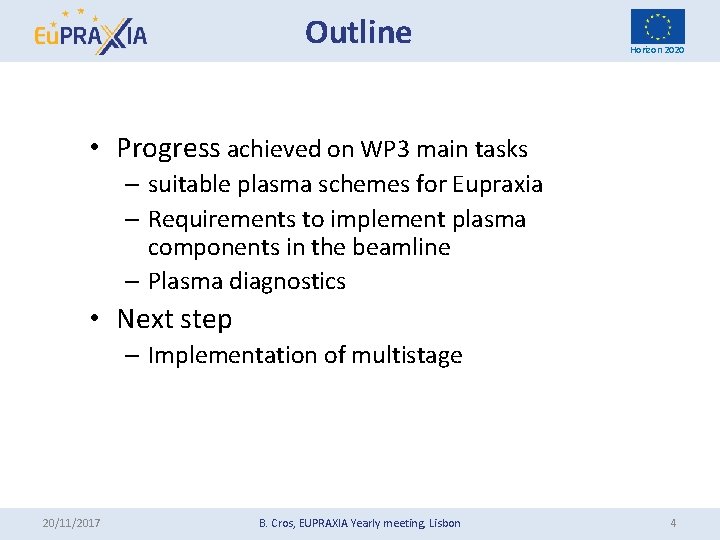 EuPRAXIA

Outline

Horizon 2020

• Progress achieved on WP3 main tasks
– suitable plasma schemes for Eupraxia
– Requirements to implement plasma components in the beamline
– Plasma diagnostics
• Next step
– Implementation of multistage

20/11/2017

B. Cros, EUPRAXIA Yearly meeting, Lisbon

4